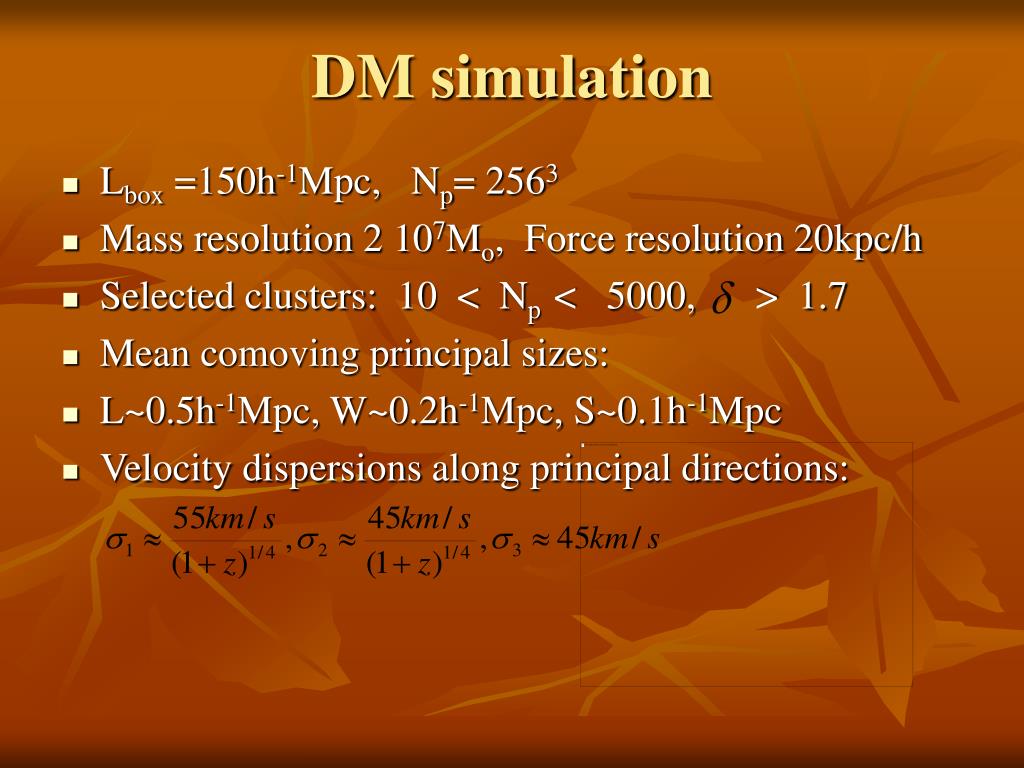 DM simulation

- $L_{box}$ =150$h^{-1}$Mpc, $N_p$= $256^3$
- Mass resolution 2 $10^7 M_o$, Force resolution 20kpc/h
- Selected clusters: 10 < $N_p$ < 5000, $\delta$ > 1.7
- Mean comoving principal sizes:
- L~0.5$h^{-1}$Mpc, W~0.2$h^{-1}$Mpc, S~0.1$h^{-1}$Mpc
- Velocity dispersions along principal directions:

$\sigma_1 \approx \frac{55km/s}{(1+z)^{1/4}}, \sigma_2 \approx \frac{45km/s}{(1+z)^{1/4}}, \sigma_3 \approx 45km/s$